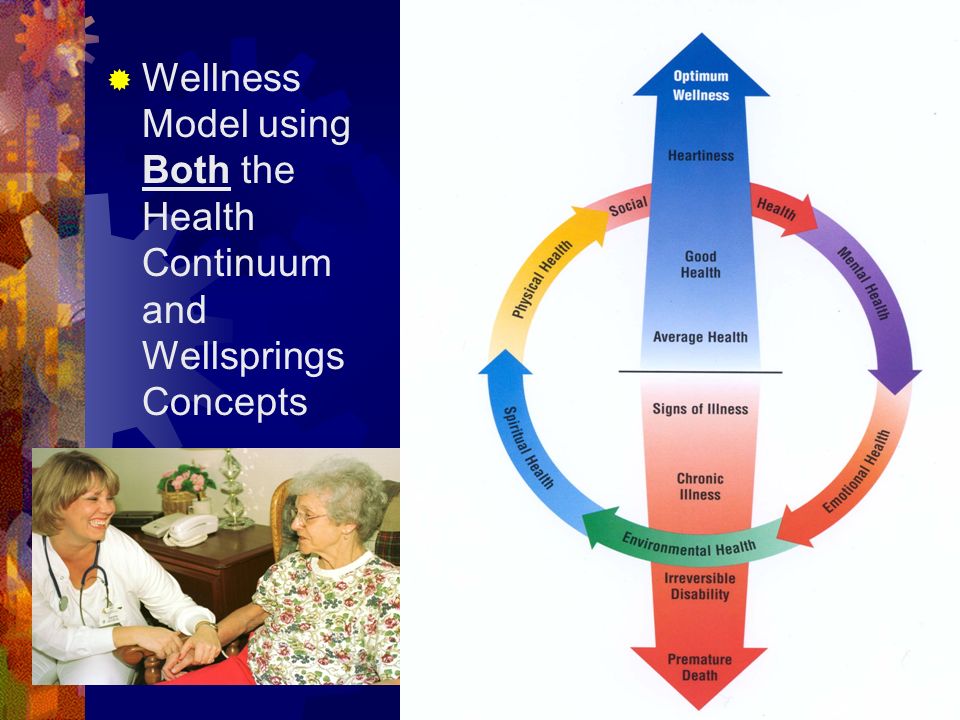 Wellness Model using Both the Health Continuum and Wellsprings Concepts

Optimum Wellness

Heartiness

Good Health

Average Health

Signs of Illness

Chronic Illness

Irreversible Disability

Premature Death

Social Health

Mental Health

Emotional Health

Environmental Health

Spiritual Health

Physical Health